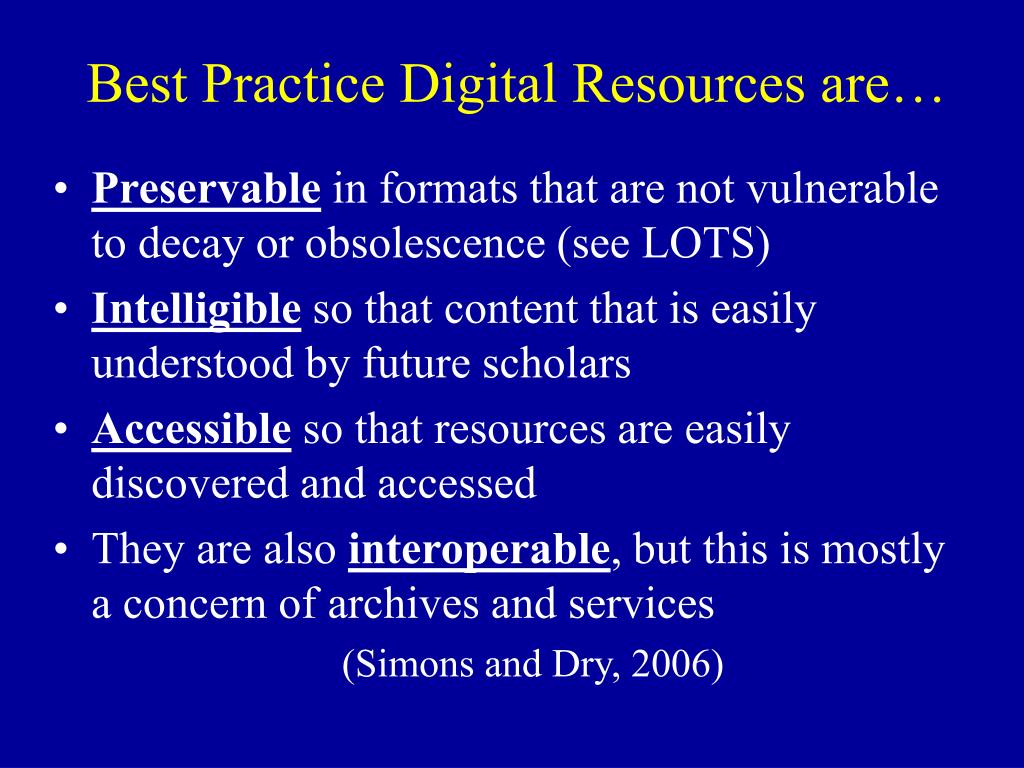 Best Practice Digital Resources are…

• Preservable in formats that are not vulnerable to decay or obsolescence (see LOTS)
• Intelligible so that content that is easily understood by future scholars
• Accessible so that resources are easily discovered and accessed
• They are also interoperable, but this is mostly a concern of archives and services

(Simons and Dry, 2006)